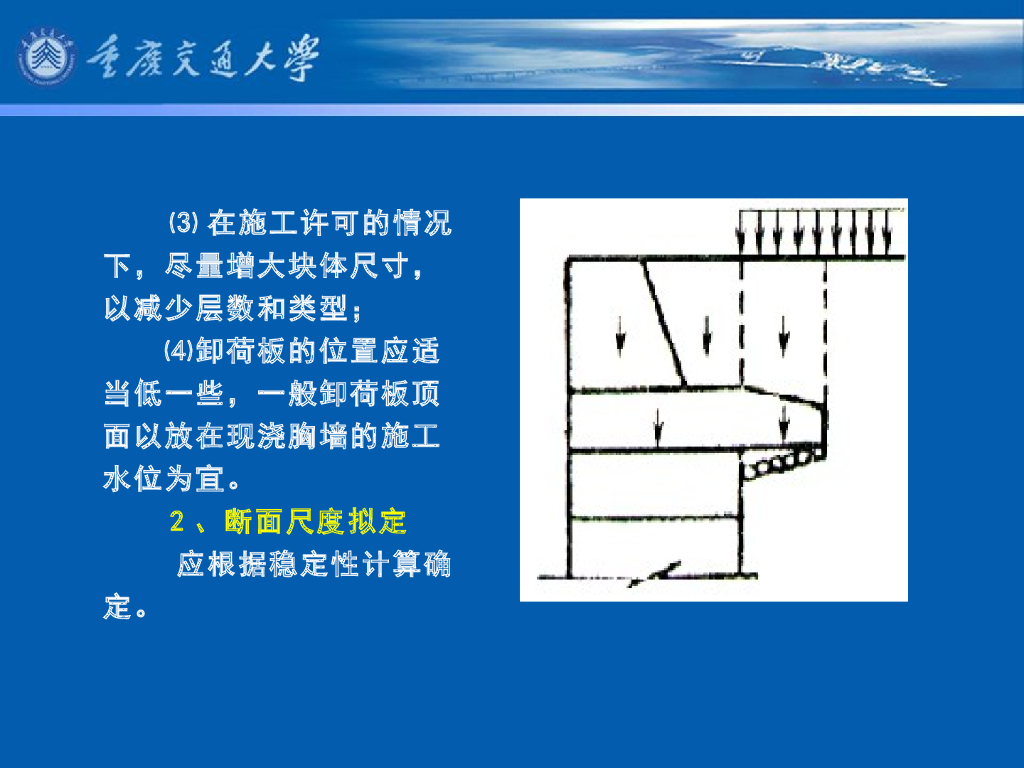 重庆交通大学

⑶ 在施工许可的情况下，尽量增大块体尺寸，以减少层数和类型；

⑷卸荷板的位置应适当低一些，一般卸荷板顶面以放在现浇胸墙的施工水位为宜。

2 、断面尺度拟定

应根据稳定性计算确定。